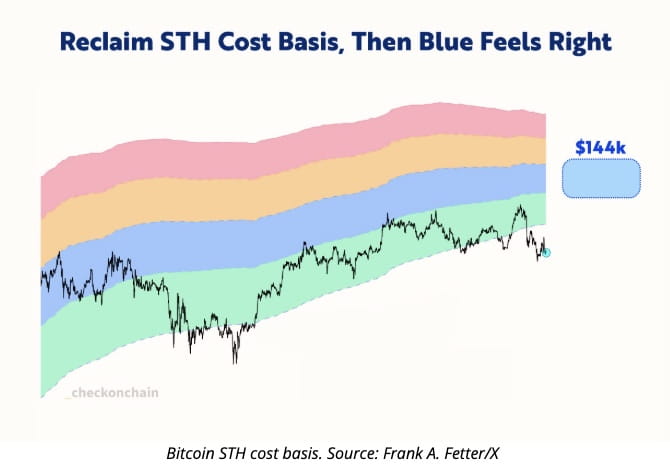 Reclaim STH Cost Basis, Then Blue Feels Right

$144k

_checkonchain

Bitcoin STH cost basis. Source: Frank A. Fetter/X